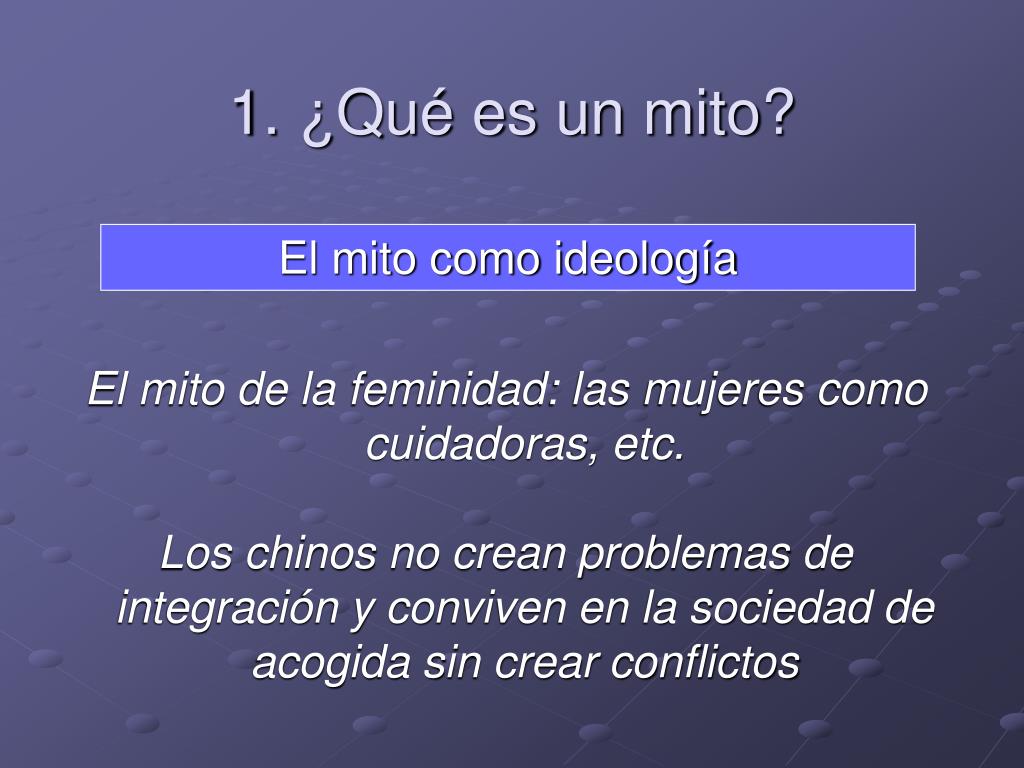 1. ¿Qué es un mito?

El mito como ideología

El mito de la feminidad: las mujeres como cuidadoras, etc.

Los chinos no crean problemas de integración y conviven en la sociedad de acogida sin crear conflictos